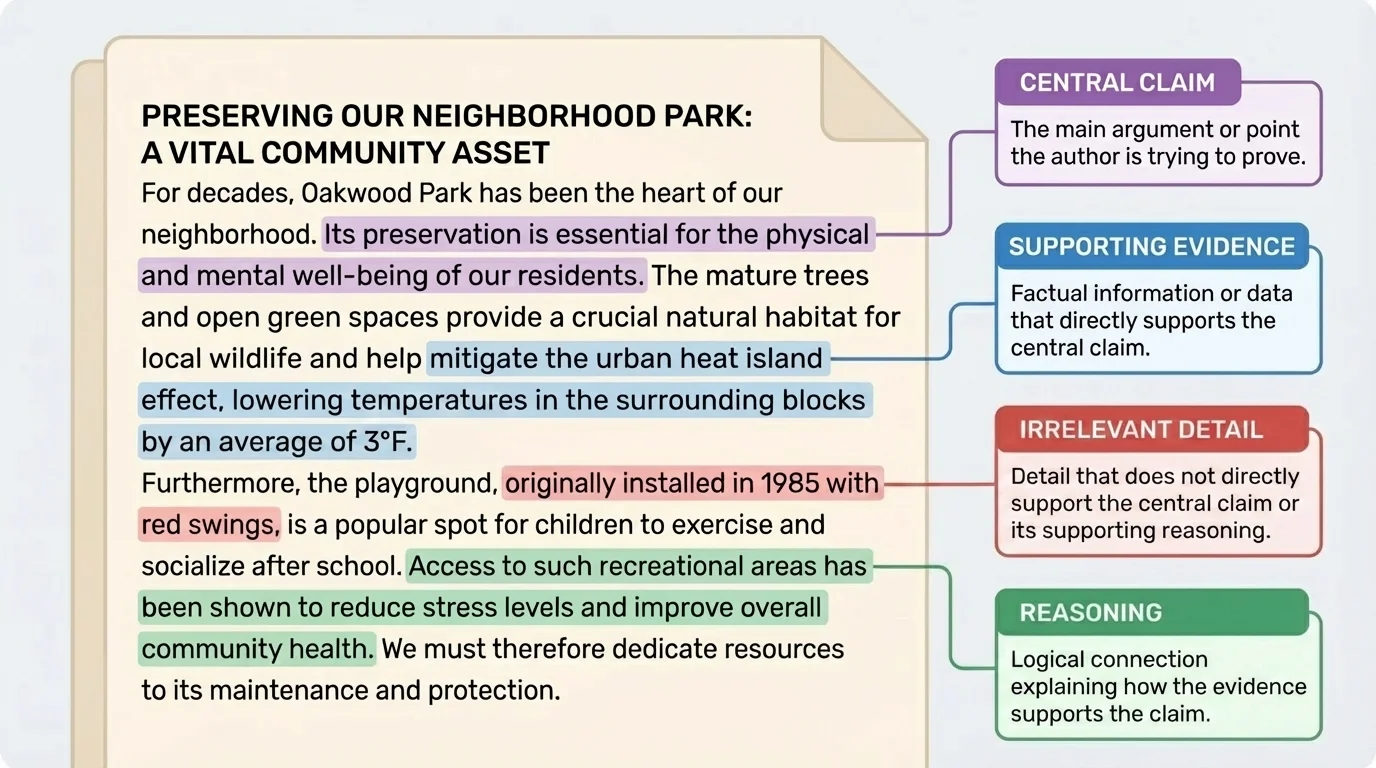 PRESERVING OUR NEIGHBORHOOD PARK: A VITAL COMMUNITY ASSET

For decades, Oakwood Park has been the heart of our neighborhood. Its preservation is essential for the physical and mental well-being of our residents. The mature trees and open green spaces provide a crucial natural habitat for local wildlife and help mitigate the urban heat island effect, lowering temperatures in the surrounding blocks by an average of 3°F.

Furthermore, the playground, originally installed in 1985 with red swings, is a popular spot for children to exercise and socialize after school. Access to such recreational areas has been shown to reduce stress levels and improve overall community health. We must therefore dedicate resources to its maintenance and protection.

CENTRAL CLAIM

The main argument or point the author is trying to prove.

SUPPORTING EVIDENCE

Factual information or data that directly supports the central claim.

IRRELEVANT DETAIL

Detail that does not directly support the central claim or its supporting reasoning.

REASONING

Logical connection explaining how the evidence supports the claim.